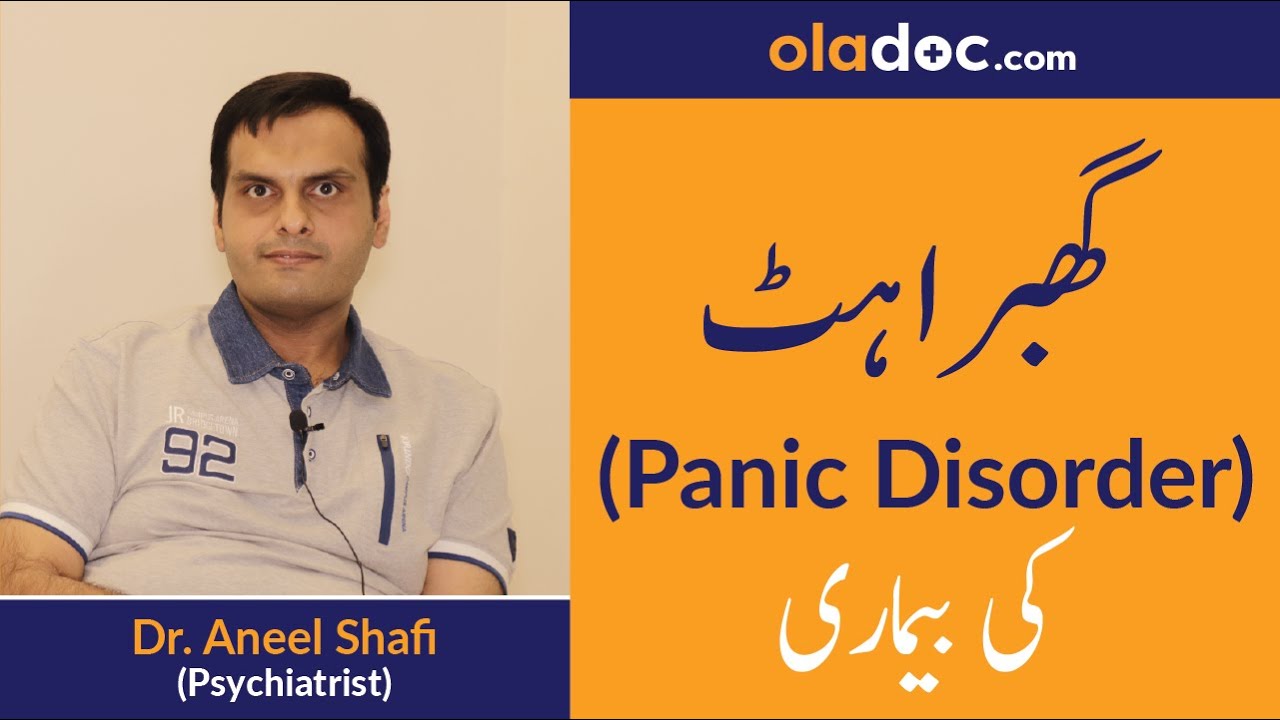 oladoc.com

گھبراہٹ
(Panic Disorder)
کی بیماری

JR
92

Dr. Aneel Shafi
(Psychiatrist)